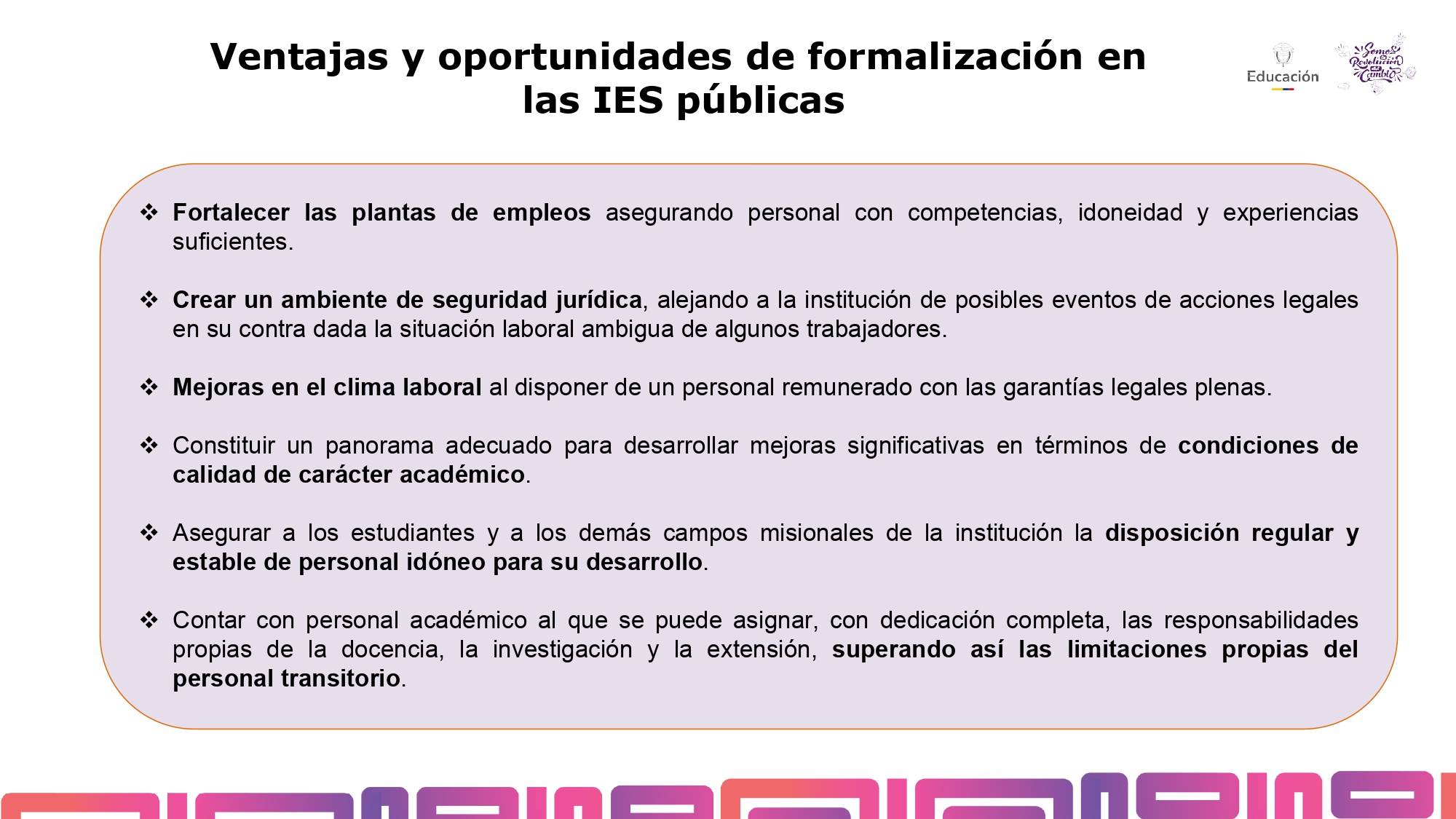 Ventajas y oportunidades de formalización en las IES públicas

Educación

Somos Revolución del Cambio

❖ Fortalecer las plantas de empleos asegurando personal con competencias, idoneidad y experiencias suficientes.

❖ Crear un ambiente de seguridad jurídica, alejando a la institución de posibles eventos de acciones legales en su contra dada la situación laboral ambigua de algunos trabajadores.

❖ Mejoras en el clima laboral al disponer de un personal remunerado con las garantías legales plenas.

❖ Constituir un panorama adecuado para desarrollar mejoras significativas en términos de condiciones de calidad de carácter académico.

❖ Asegurar a los estudiantes y a los demás campos misionales de la institución la disposición regular y estable de personal idóneo para su desarrollo.

❖ Contar con personal académico al que se puede asignar, con dedicación completa, las responsabilidades propias de la docencia, la investigación y la extensión, superando así las limitaciones propias del personal transitorio.